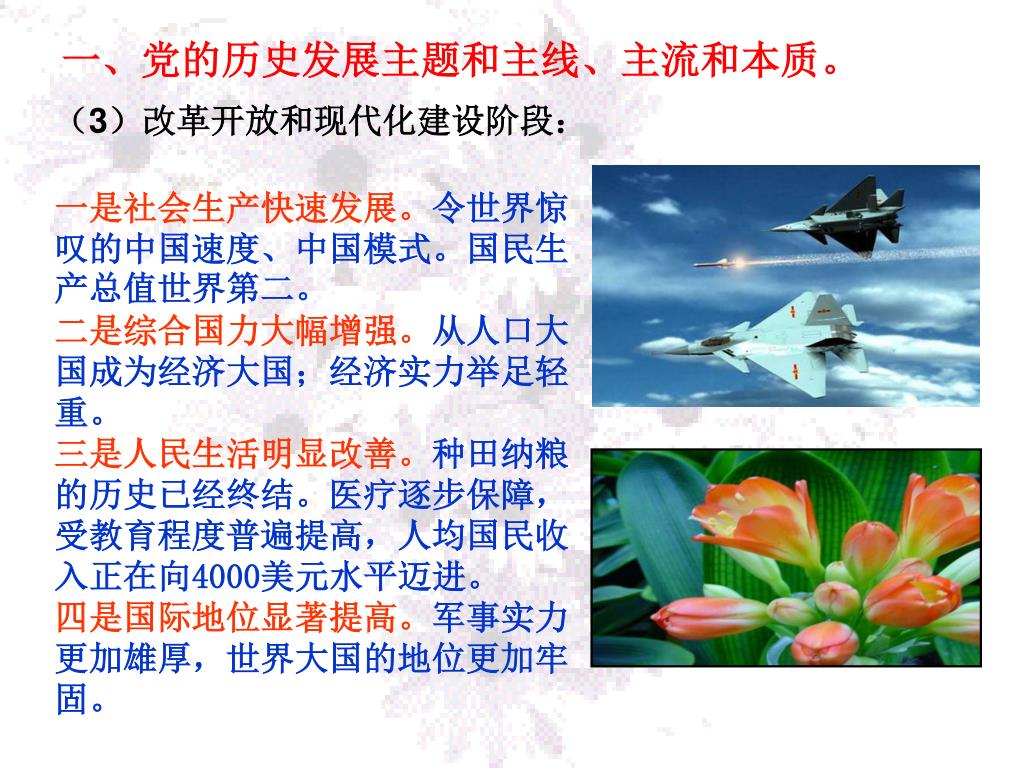 一、党的历史发展主题和主线、主流和本质。

（3）改革开放和现代化建设阶段：

一是社会生产快速发展。令世界惊叹的中国速度、中国模式。国民生产总值世界第二。

二是综合国力大幅增强。从人口大国成为经济大国；经济实力举足轻重。

三是人民生活明显改善。种田纳粮的历史已经终结。医疗逐步保障，受教育程度普遍提高，人均国民收入正在向4000美元水平迈进。

四是国际地位显著提高。军事实力更加雄厚，世界大国的地位更加牢固。